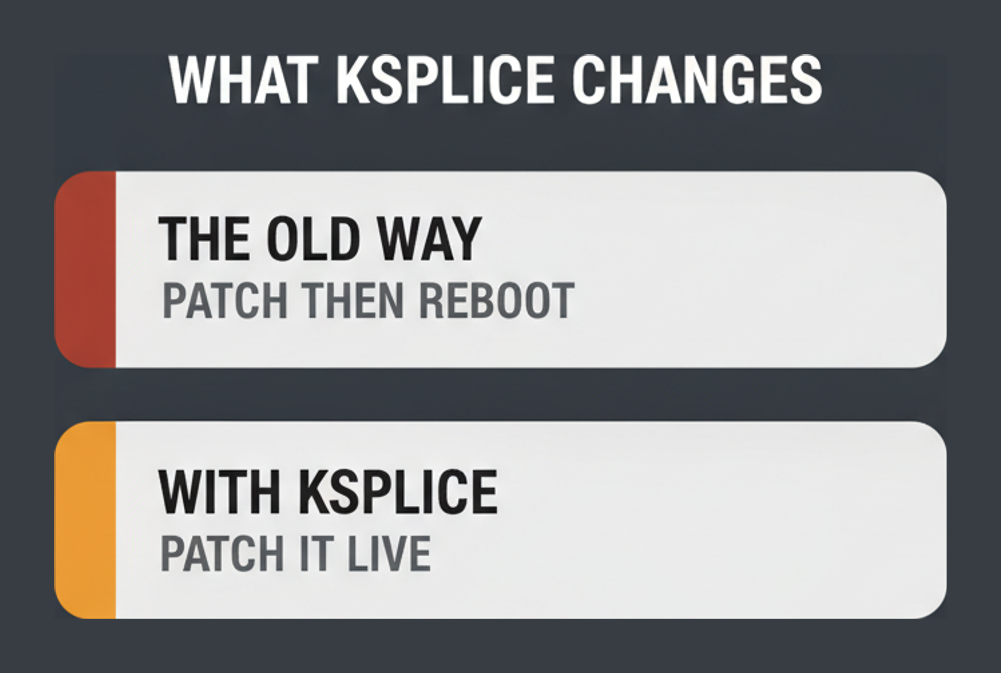 WHAT KSPLICE CHANGES

THE OLD WAY
PATCH THEN REBOOT

WITH KSPLICE
PATCH IT LIVE